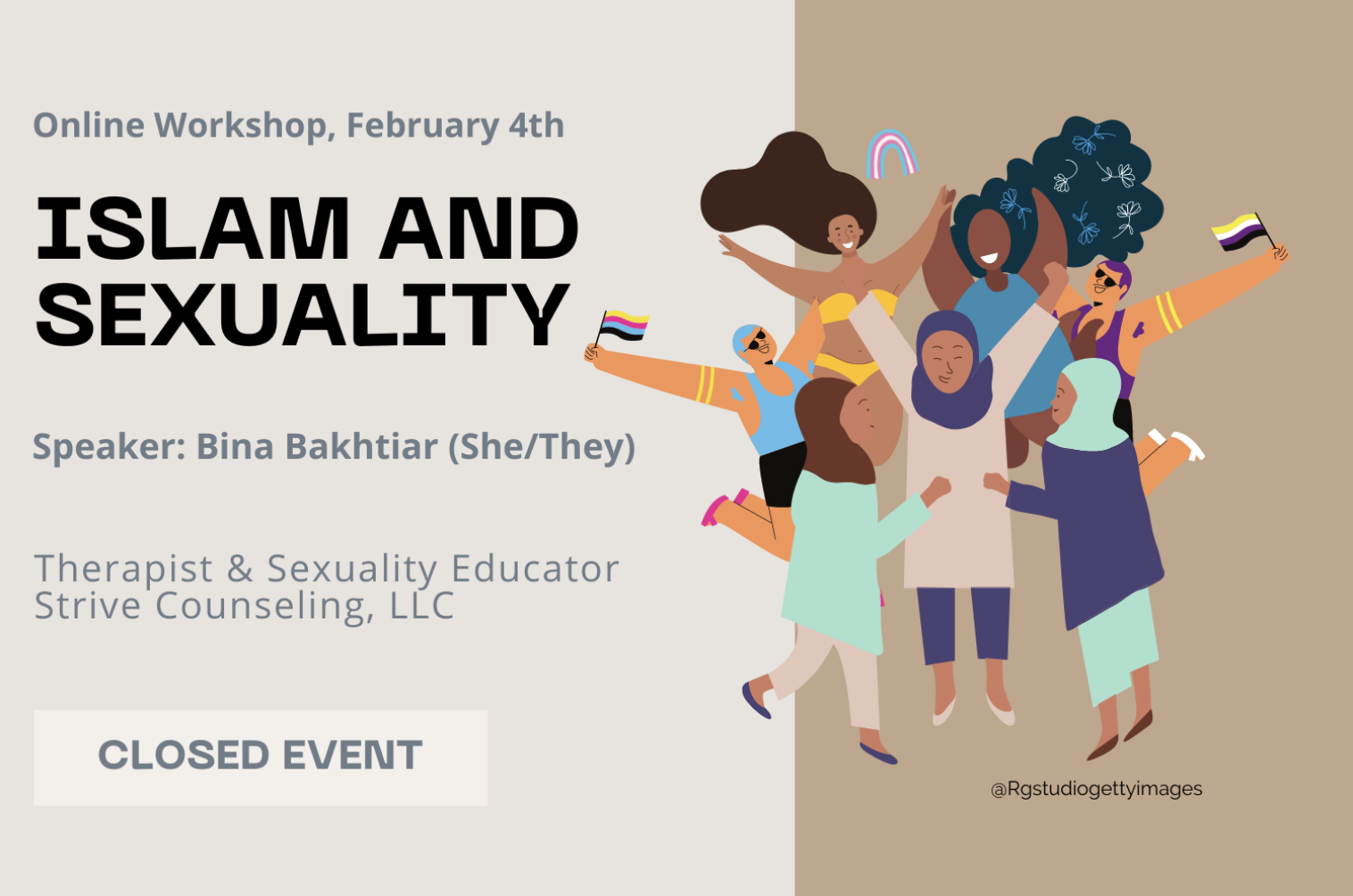 Online Workshop, February 4th

ISLAM AND SEXUALITY

Speaker: Bina Bakhtiar (She/They)

Therapist & Sexuality Educator
Strive Counseling, LLC

CLOSED EVENT

@Rgstudiogettyimages